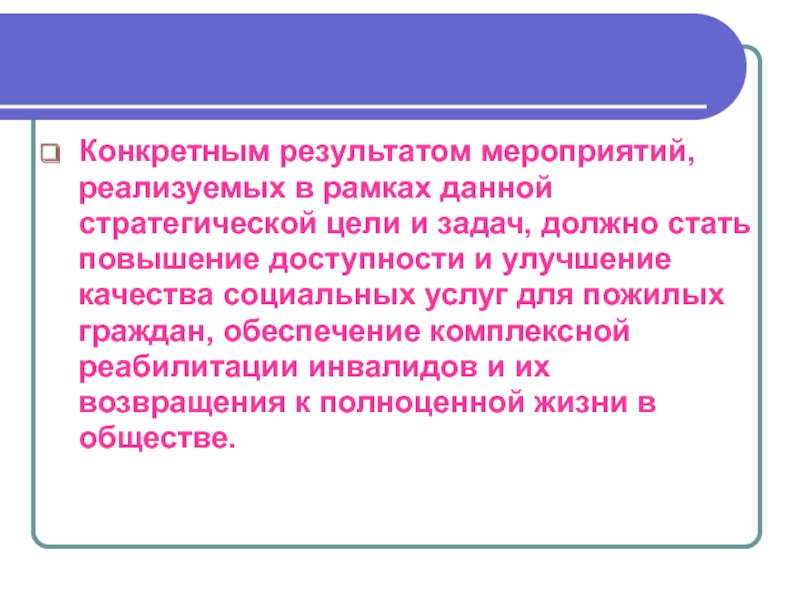 Конкретным результатом мероприятий, реализуемых в рамках данной стратегической цели и задач, должно стать повышение доступности и улучшение качества социальных услуг для пожилых граждан, обеспечение комплексной реабилитации инвалидов и их возвращения к полноценной жизни в обществе.